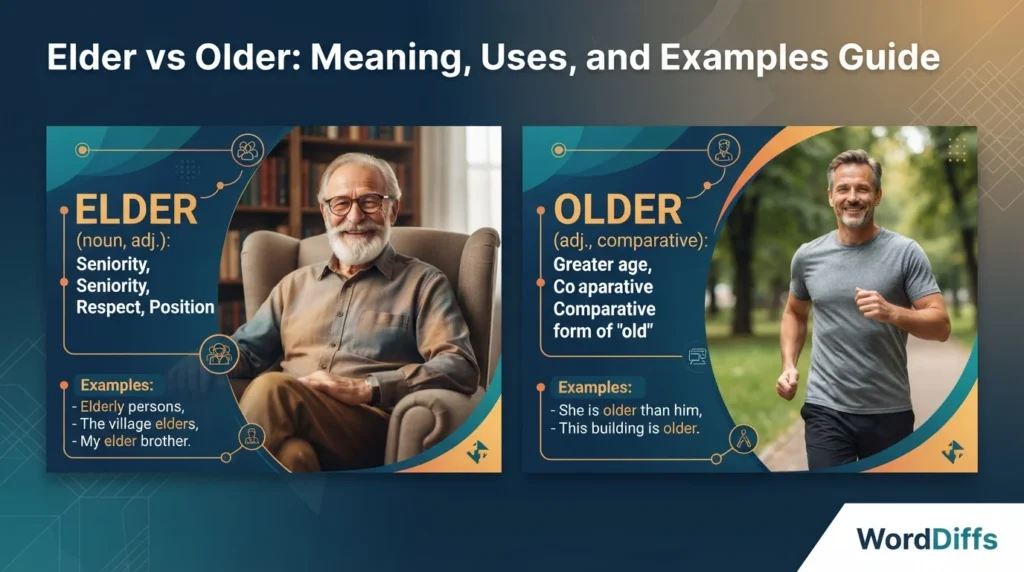 Elder vs Older: Meaning, Uses, and Examples Guide

ELDER
(noun, adj.):
Seniority,
Seniority,
Respect, Position

Examples:
- Elderly persons,
- The village elders,
- My elder brother.

OLDER
(adj., comparative):
Greater age,
Co aparative
Comparative
form of "old"

Examples:
- She is older than him,
- This building is older.

WordDiffs